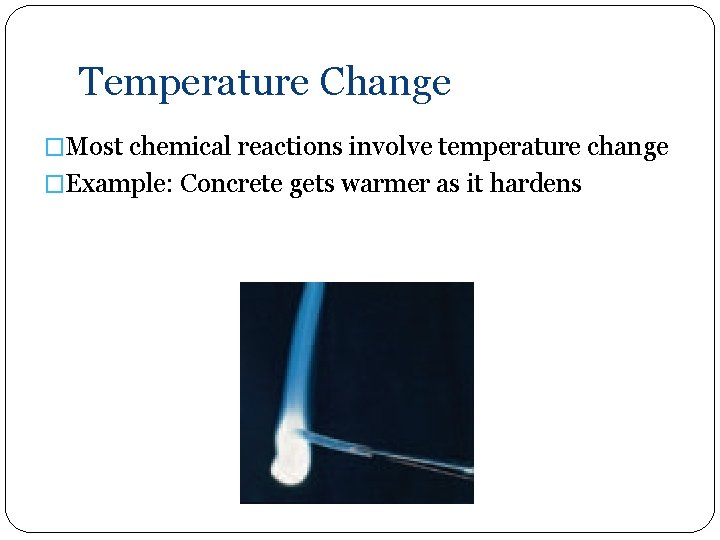 Temperature Change

□Most chemical reactions involve temperature change
□Example: Concrete gets warmer as it hardens